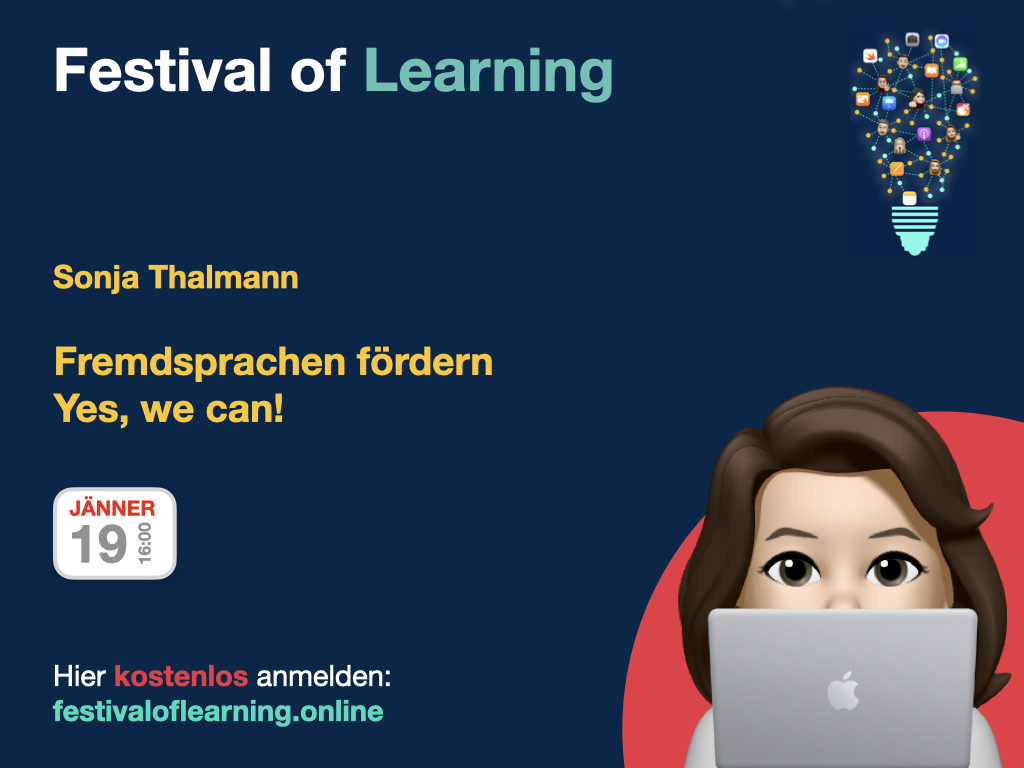 Festival of Learning

Sonja Thalmann

Fremdsprachen fördern
Yes, we can!

JÄNNER
19
16:00

Hier kostenlos anmelden:
festivaloflearning.online